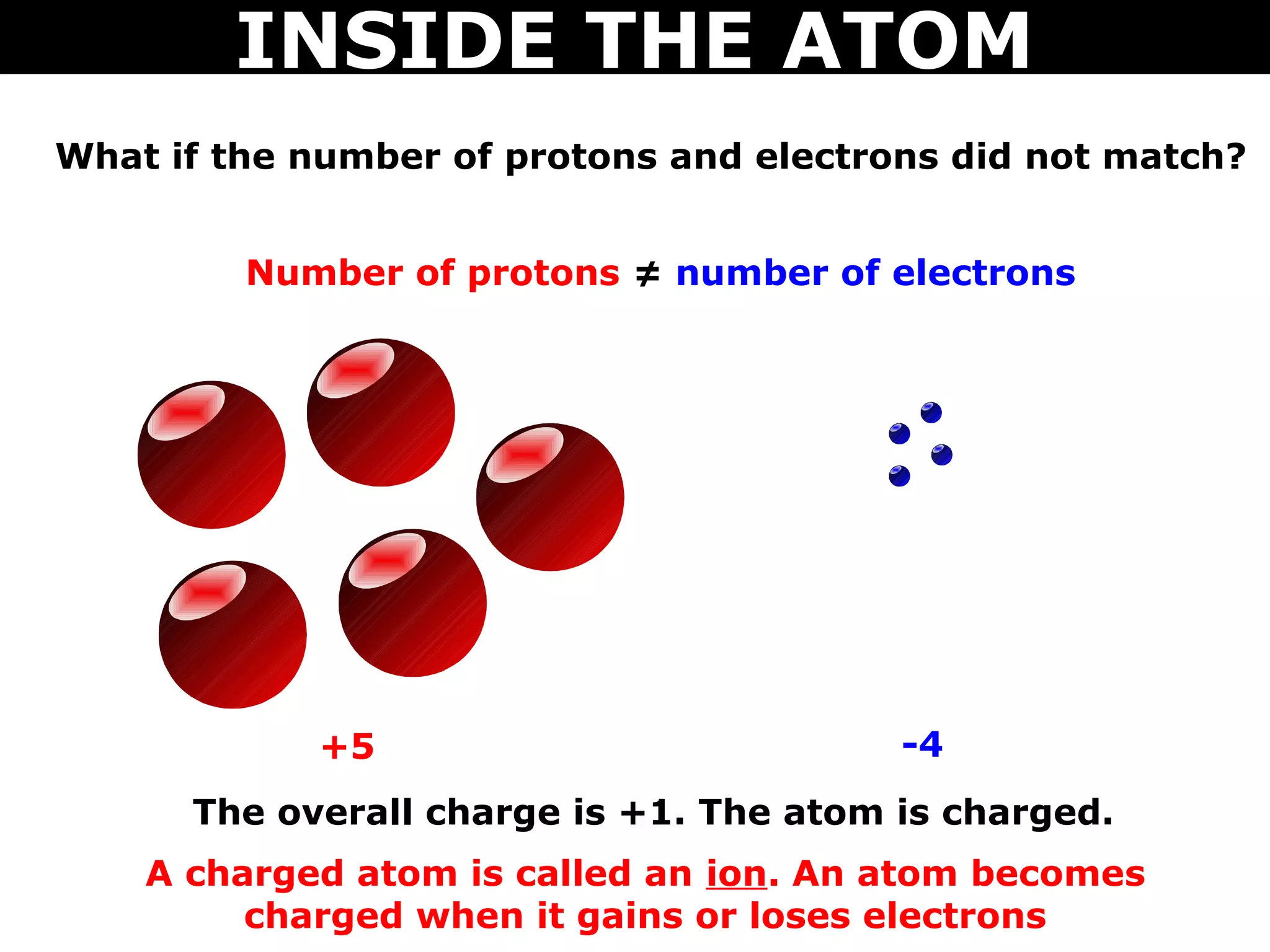 INSIDE THE ATOM

What if the number of protons and electrons did not match?

Number of protons ≠ number of electrons

+5

-4

The overall charge is +1. The atom is charged.

A charged atom is called an ion. An atom becomes charged when it gains or loses electrons